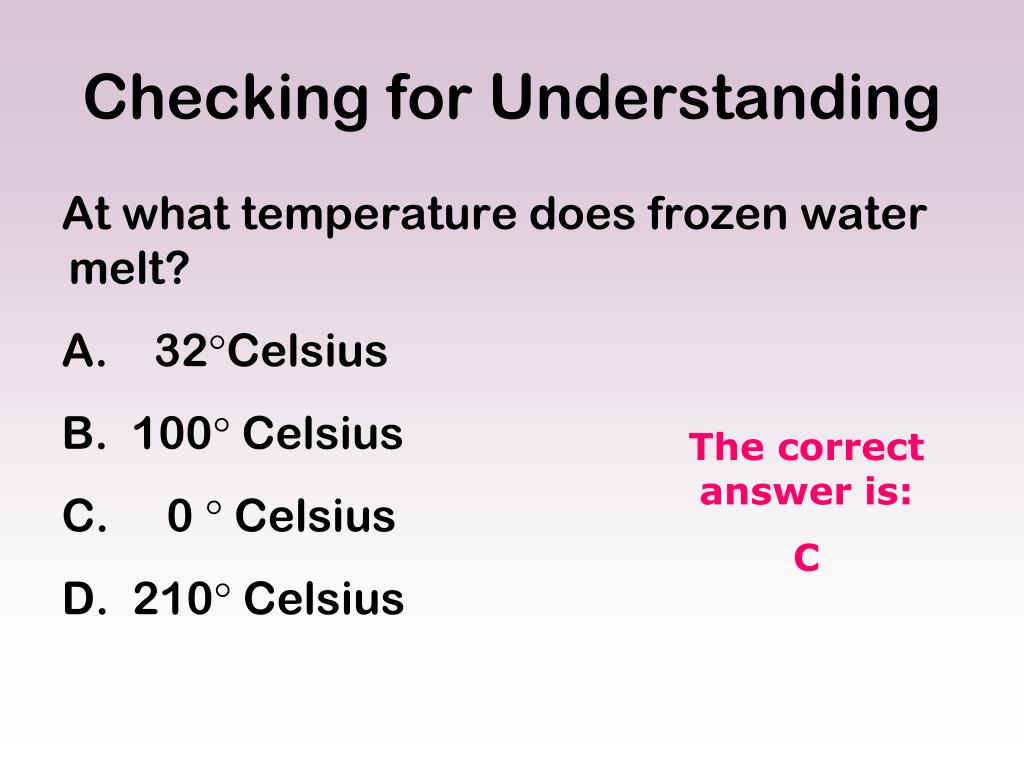 Checking for Understanding

At what temperature does frozen water melt?

A. 32°Celsius

B. 100° Celsius

C. 0 ° Celsius

D. 210° Celsius

The correct answer is:

C